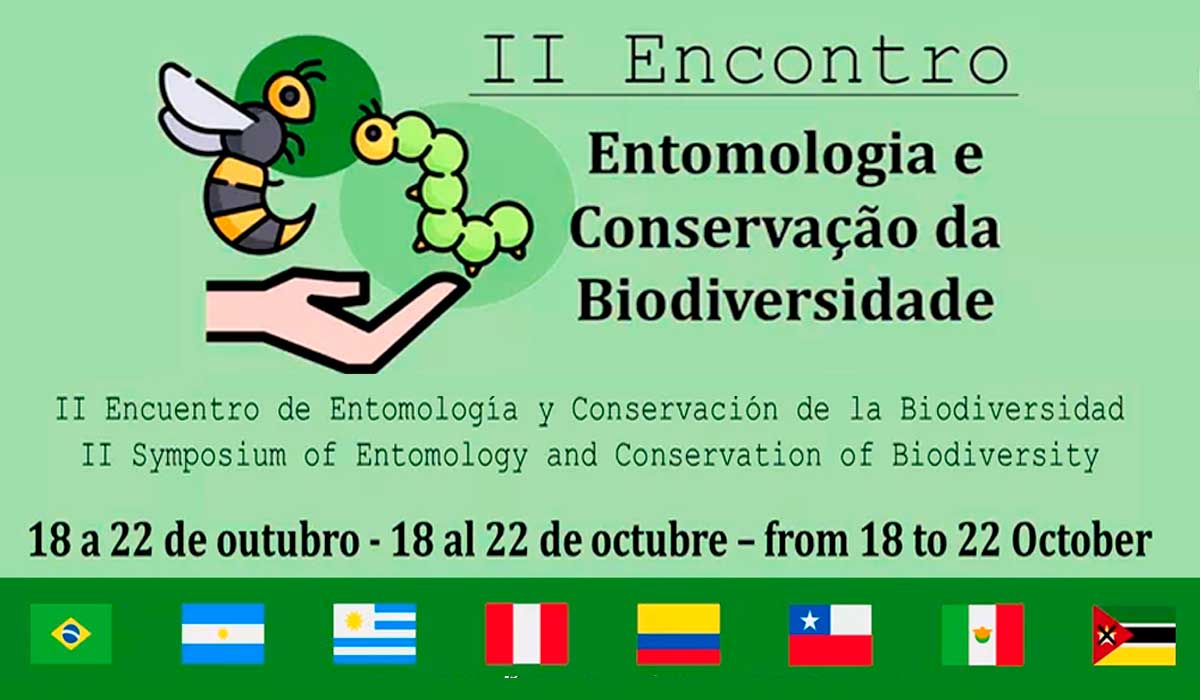 II Encontro

Entomologia e Conservação da Biodiversidade

II Encuentro de Entomología y Conservación de la Biodiversidad
II Symposium of Entomology and Conservation of Biodiversity

18 a 22 de outubro - 18 al 22 de octubre – from 18 to 22 October